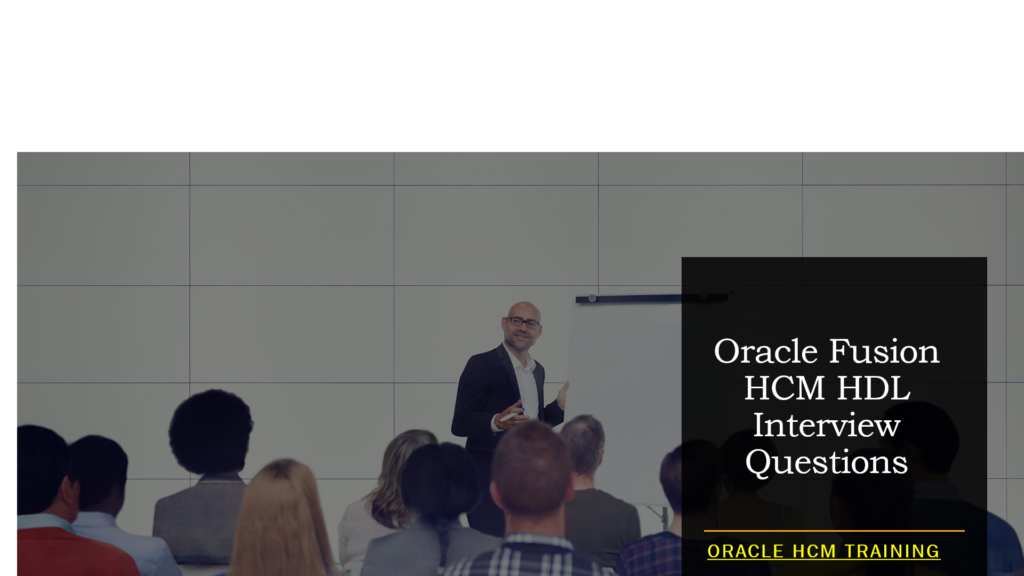 Oracle Fusion HCM HDL Interview Questions

ORACLE HCM TRAINING